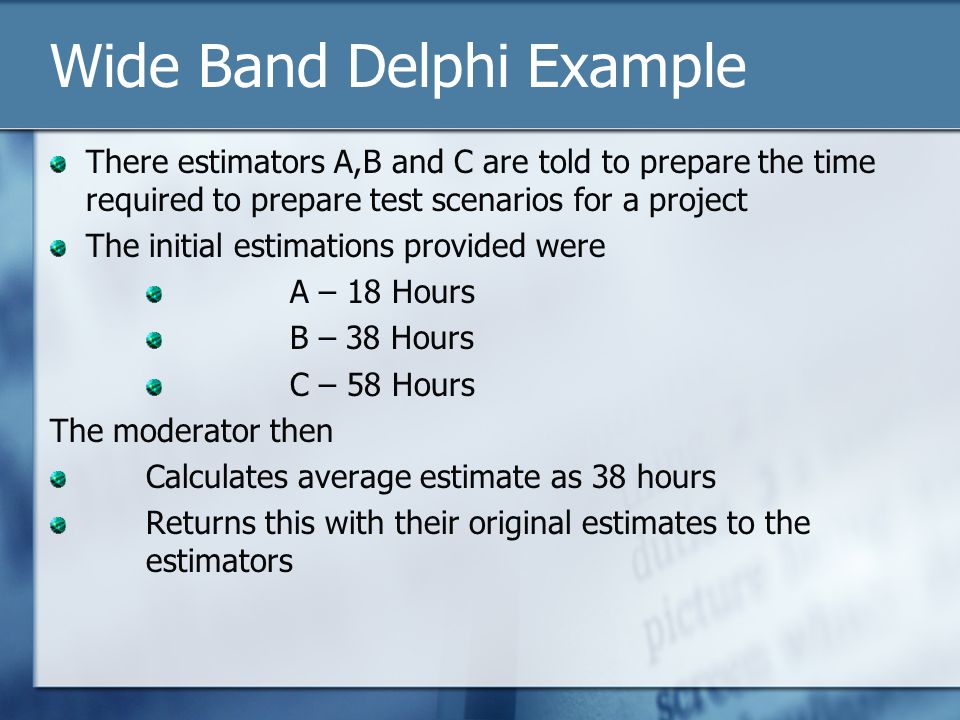 Wide Band Delphi Example

There estimators A,B and C are told to prepare the time required to prepare test scenarios for a project

The initial estimations provided were

A – 18 Hours

B – 38 Hours

C – 58 Hours

The moderator then

Calculates average estimate as 38 hours

Returns this with their original estimates to the estimators